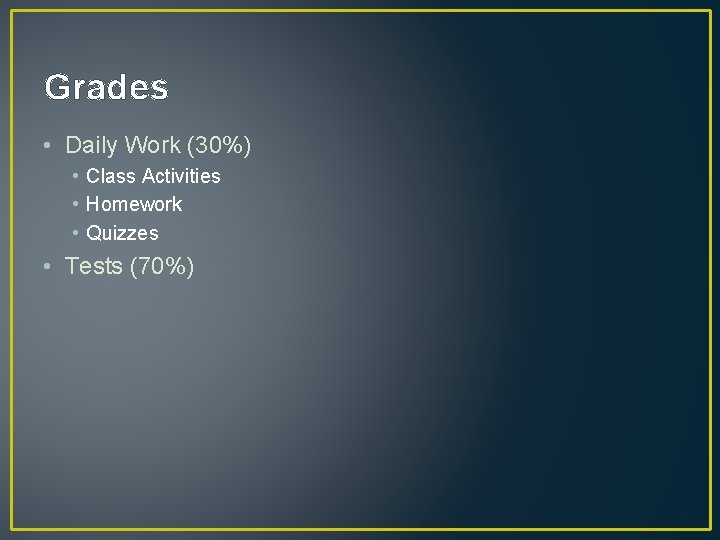 Grades

• Daily Work (30%)
  • Class Activities
  • Homework
  • Quizzes
• Tests (70%)